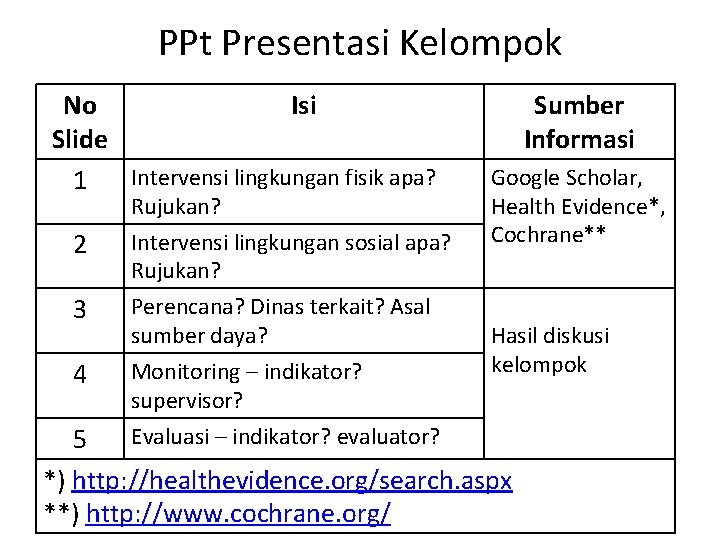 PPt Presentasi Kelompok

| No Slide | Isi | Sumber Informasi |
|---|---|---|
| 1 | Intervensi lingkungan fisik apa? Rujukan? | Google Scholar, Health Evidence*, Cochrane** |
| 2 | Intervensi lingkungan sosial apa? Rujukan? | |
| 3 | Perencana? Dinas terkait? Asal sumber daya? | Hasil diskusi kelompok |
| 4 | Monitoring – indikator? supervisor? | |
| 5 | Evaluasi – indikator? evaluator? | |

*) http://healthevidence.org/search.aspx
**) http://www.cochrane.org/